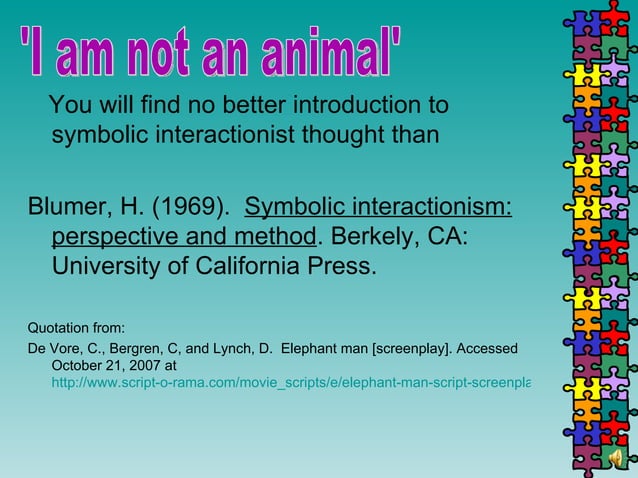 'I am not an animal'

You will find no better introduction to symbolic interactionist thought than

Blumer, H. (1969). Symbolic interactionism: perspective and method. Berkely, CA: University of California Press.

Quotation from:
De Vore, C., Bergren, C, and Lynch, D. Elephant man [screenplay]. Accessed October 21, 2007 at http://www.script-o-rama.com/movie_scripts/e/elephant-man-script-screenpla